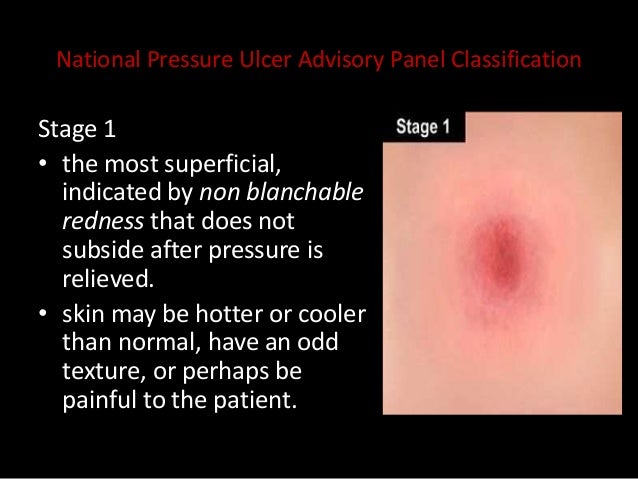 National Pressure Ulcer Advisory Panel Classification

Stage 1

• the most superficial, indicated by non blanchable redness that does not subside after pressure is relieved.

• skin may be hotter or cooler than normal, have an odd texture, or perhaps be painful to the patient.

Stage 1